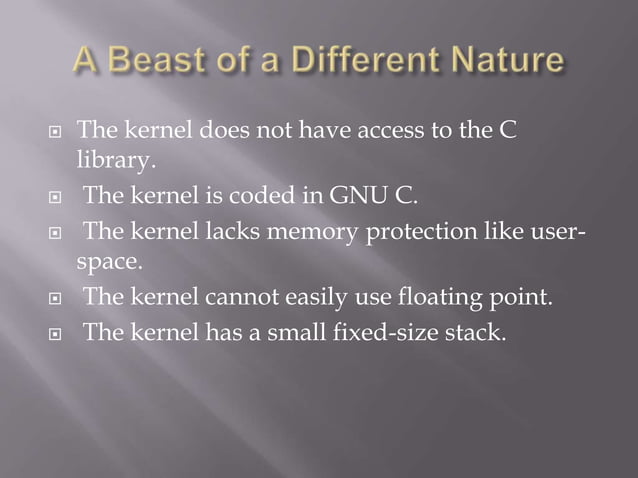 A Beast of a Different Nature

- The kernel does not have access to the C library.
- The kernel is coded in GNU C.
- The kernel lacks memory protection like user-space.
- The kernel cannot easily use floating point.
- The kernel has a small fixed-size stack.